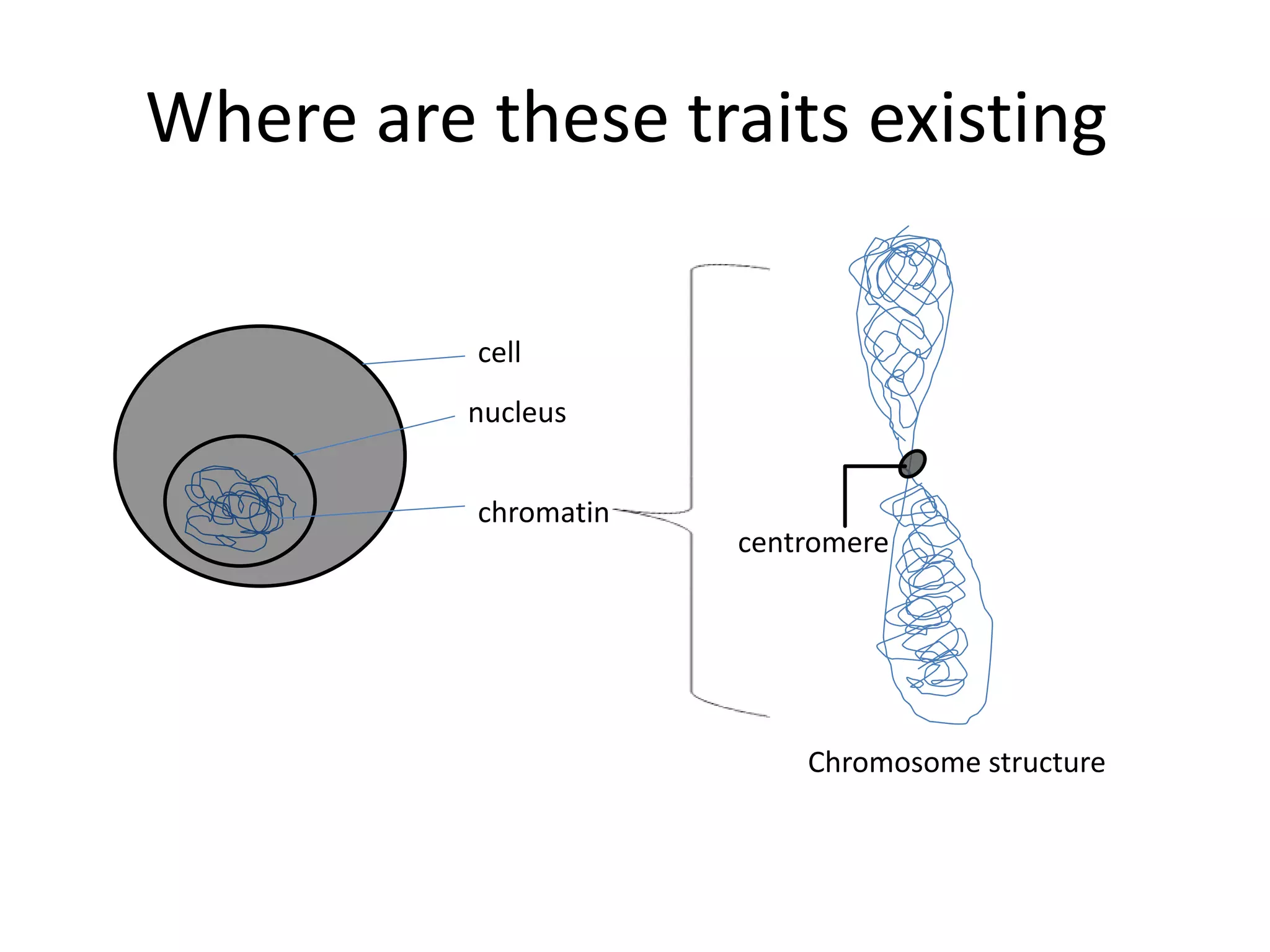 Where are these traits existing

cell

nucleus

chromatin

centromere

Chromosome structure